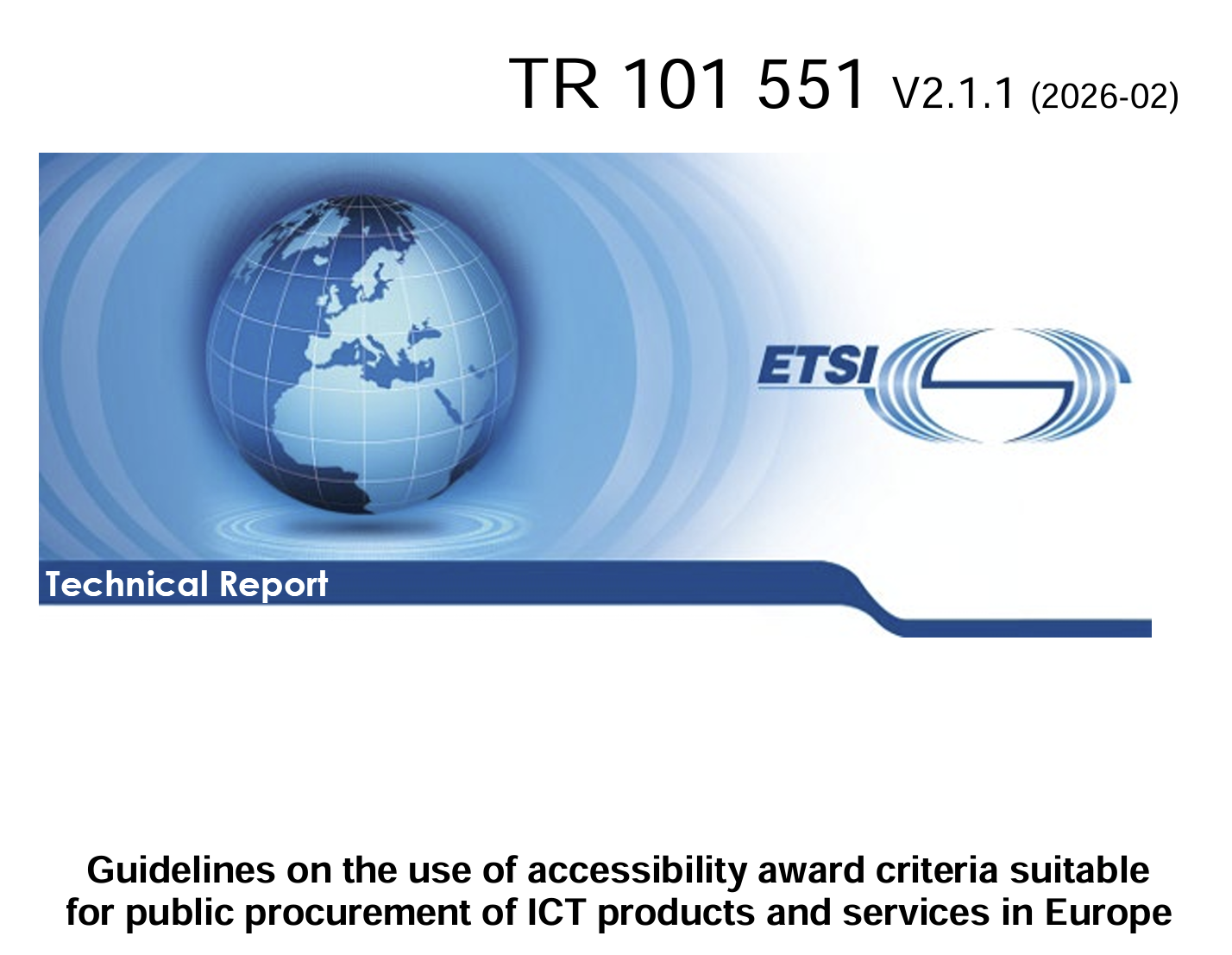 TR 101 551 V2.1.1 (2026-02)

ETSI

Technical Report

Guidelines on the use of accessibility award criteria suitable for public procurement of ICT products and services in Europe